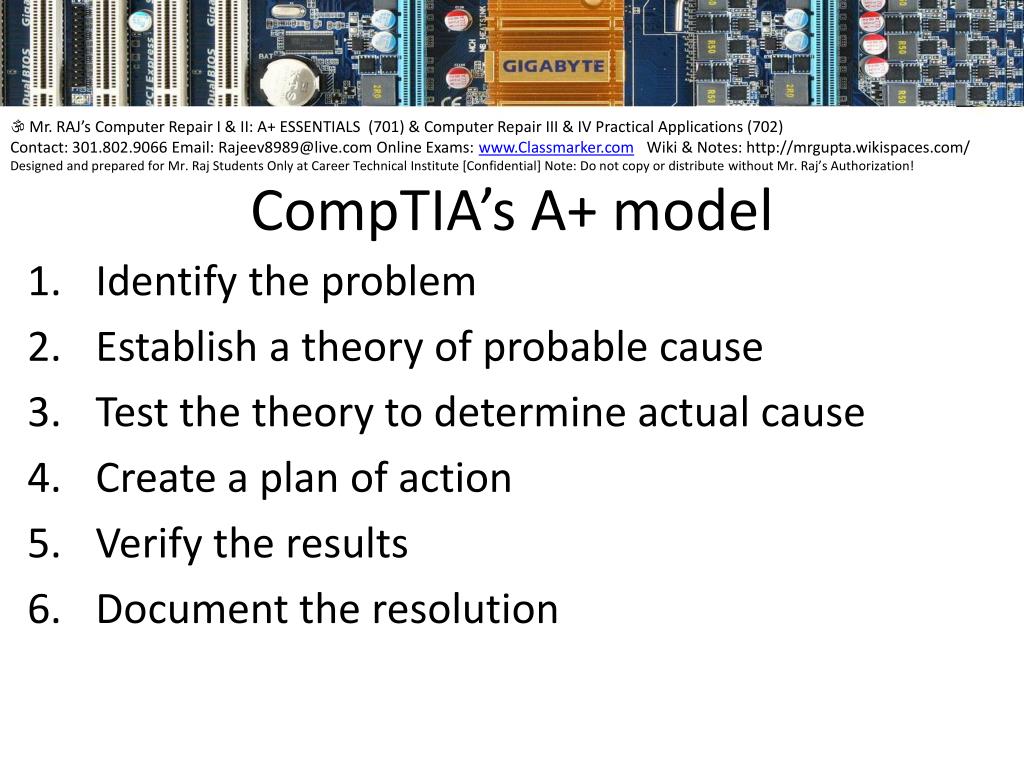 GIGABYTE

ॐ Mr. RAJ's Computer Repair I & II: A+ ESSENTIALS (701) & Computer Repair III & IV Practical Applications (702)
Contact: 301.802.9066 Email: Rajeev8989@live.com Online Exams: www.Classmarker.com Wiki & Notes: http://mrgupta.wikispaces.com/
Designed and prepared for Mr. Raj Students Only at Career Technical Institute [Confidential] Note: Do not copy or distribute without Mr. Raj's Authorization!

CompTIA's A+ model

1. Identify the problem
2. Establish a theory of probable cause
3. Test the theory to determine actual cause
4. Create a plan of action
5. Verify the results
6. Document the resolution